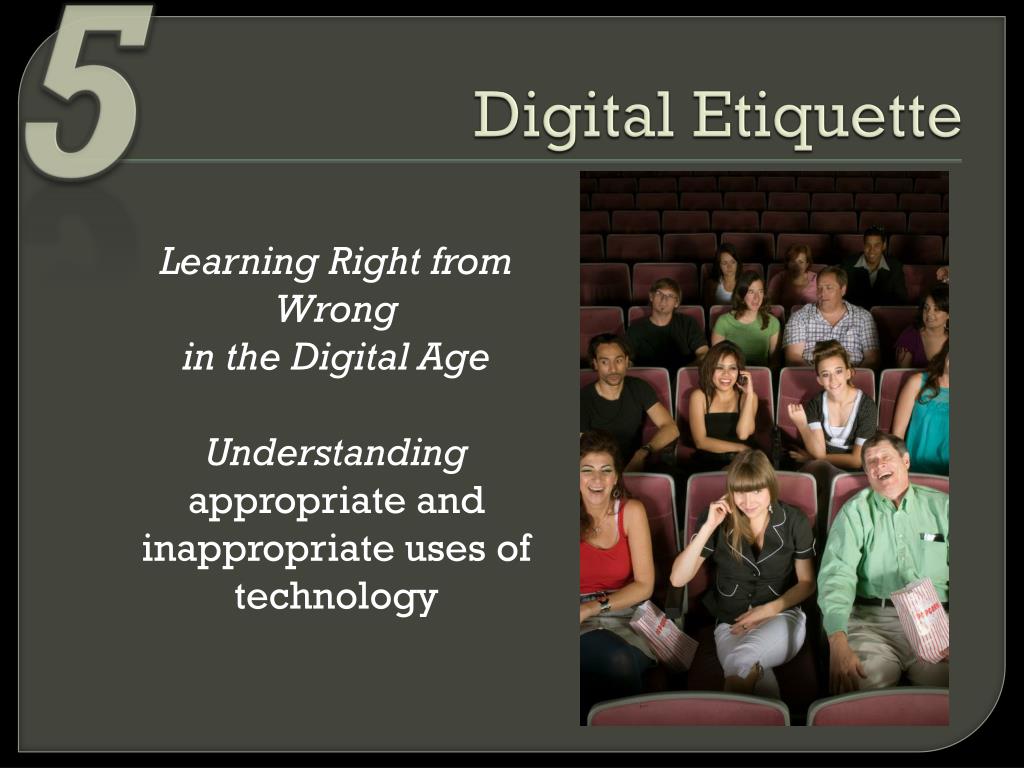 5

Digital Etiquette

Learning Right from Wrong in the Digital Age

Understanding appropriate and inappropriate uses of technology